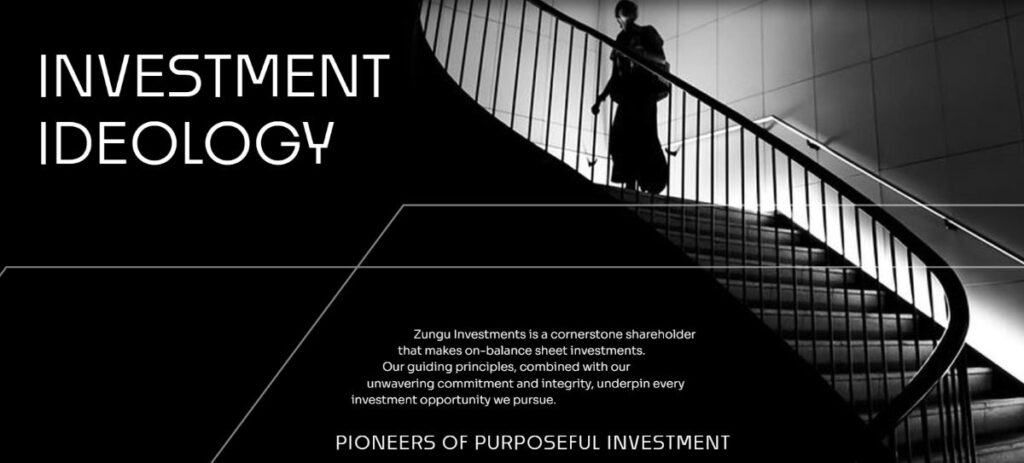 INVESTMENT IDEOLOGY

Zungu Investments is a cornerstone shareholder that makes on-balance sheet investments. Our guiding principles, combined with our unwavering commitment and integrity, underpin every investment opportunity we pursue.

PIONEERS OF PURPOSEFUL INVESTMENT